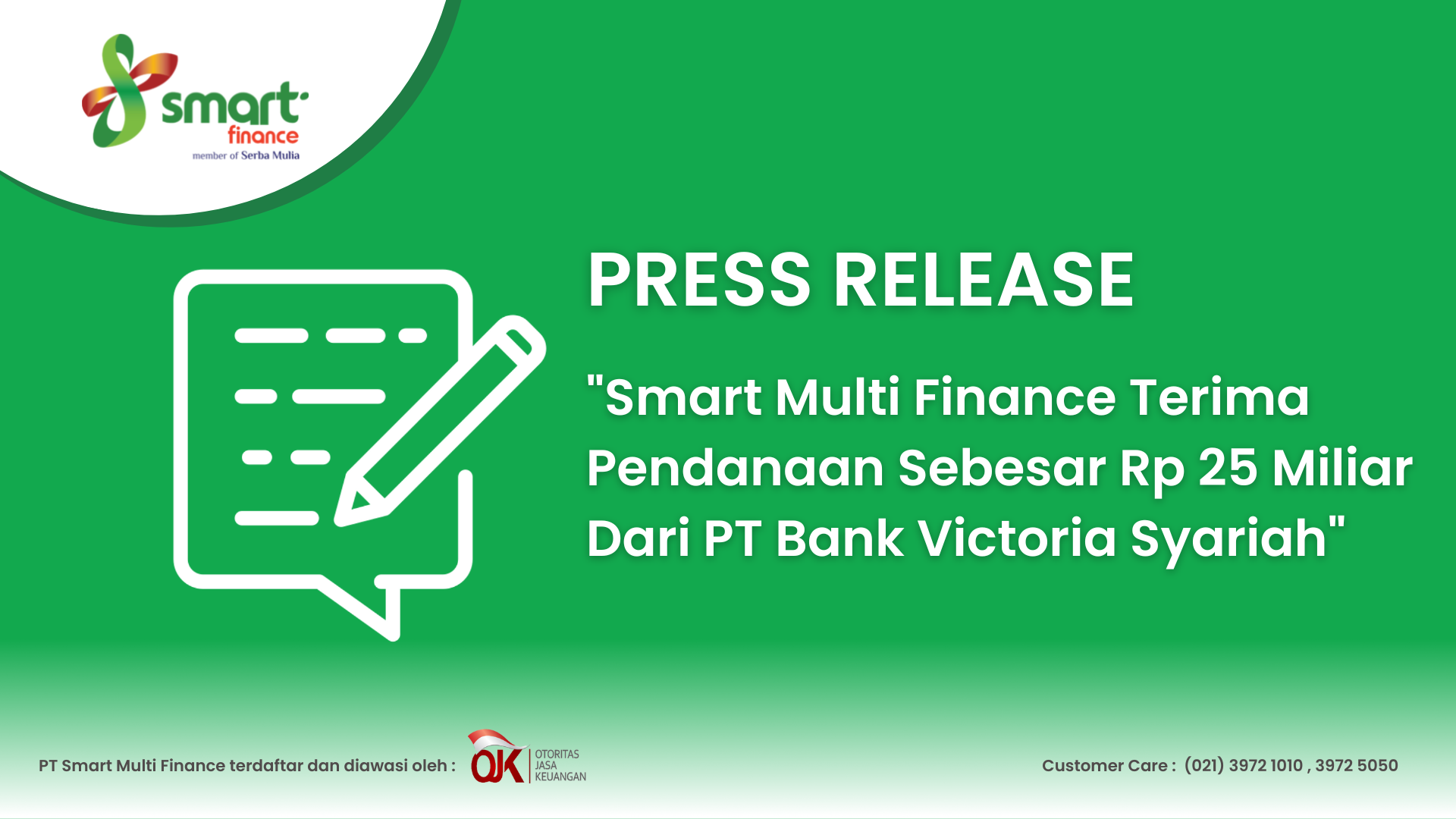 smart finance
member of Serba Mulia

PRESS RELEASE

"Smart Multi Finance Terima Pendanaan Sebesar Rp 25 Miliar Dari PT Bank Victoria Syariah"

PT Smart Multi Finance terdaftar dan diawasi oleh :

OJK OTORITAS JASA KEUANGAN

Customer Care : (021) 3972 1010 , 3972 5050